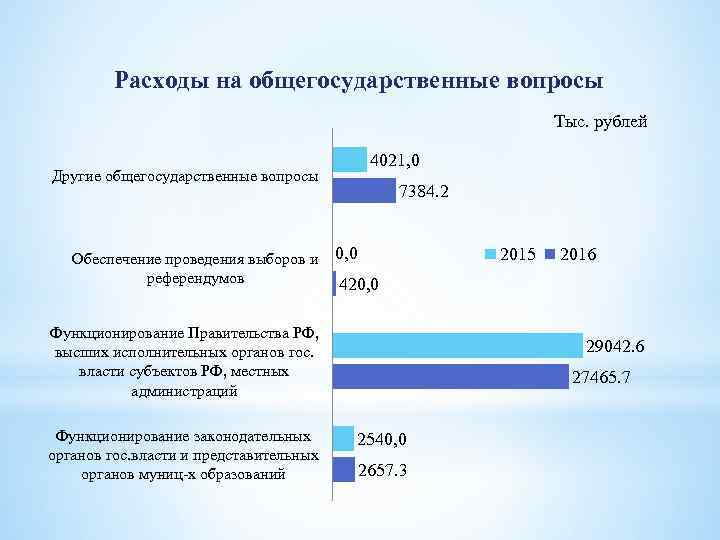 Расходы на общегосударственные вопросы

Тыс. рублей

Другие общегосударственные вопросы

4021,0

7384.2

Обеспечение проведения выборов и референдумов

0,0

420,0

2015 2016

Функционирование Правительства РФ, высших исполнительных органов гос. власти субъектов РФ, местных администраций

29042.6

27465.7

Функционирование законодательных органов гос.власти и представительных органов муниц-х образований

2540,0

2657.3